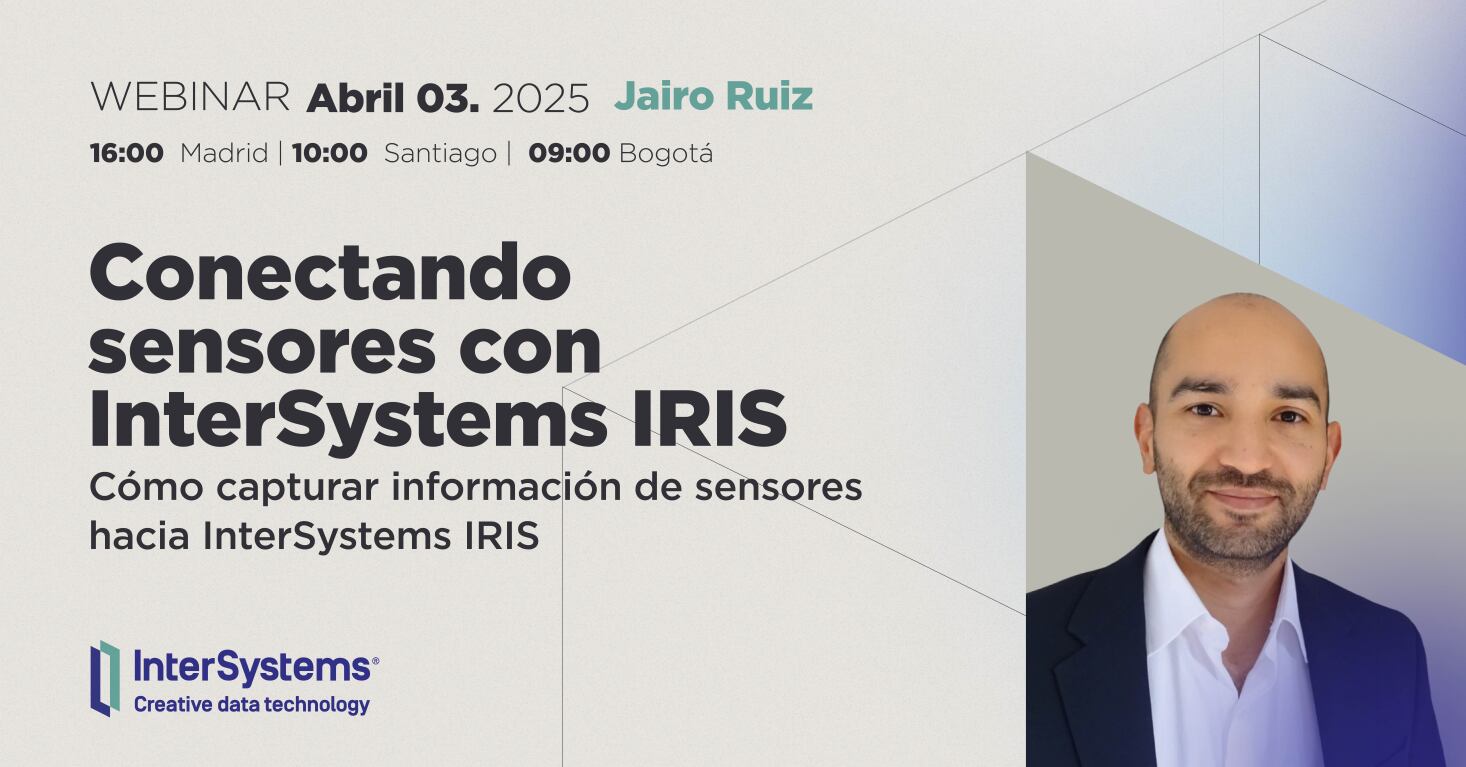 WEBINAR Abril 03. 2025 Jairo Ruiz

16:00 Madrid | 10:00 Santiago | 09:00 Bogotá

Conectando sensores con InterSystems IRIS

Cómo capturar información de sensores hacia InterSystems IRIS

InterSystems®
Creative data technology